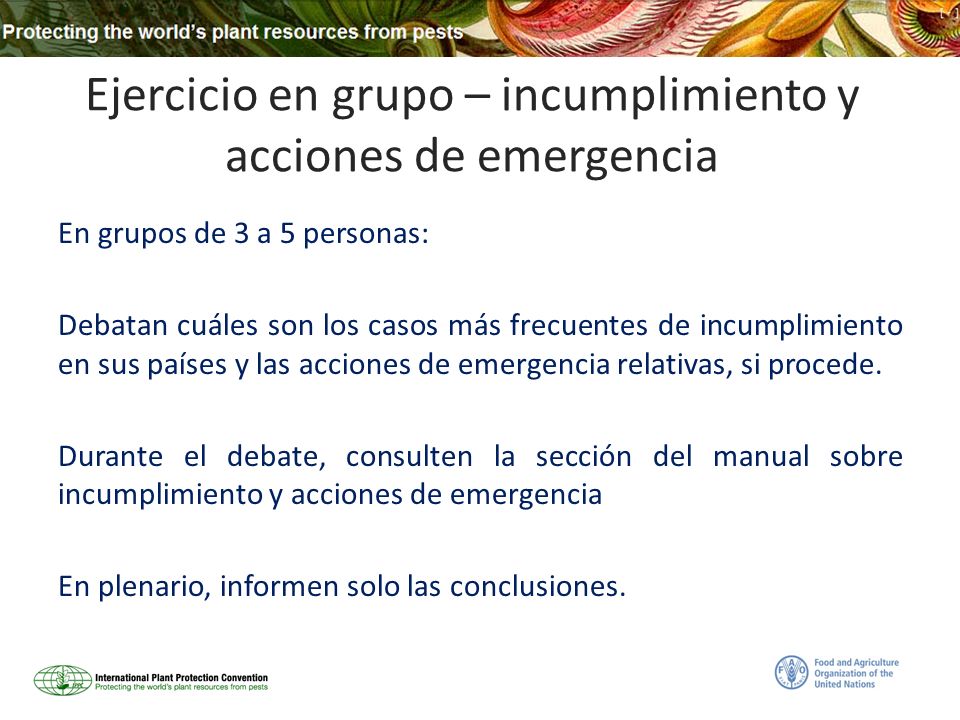 Protecting the world's plant resources from pests

Ejercicio en grupo – incumplimiento y acciones de emergencia

En grupos de 3 a 5 personas:

Debatan cuáles son los casos más frecuentes de incumplimiento en sus países y las acciones de emergencia relativas, si procede.

Durante el debate, consulten la sección del manual sobre incumplimiento y acciones de emergencia

En plenario, informen solo las conclusiones.

International Plant Protection Convention
Protecting the world's plant resources from pests

Food and Agriculture Organization of the United Nations